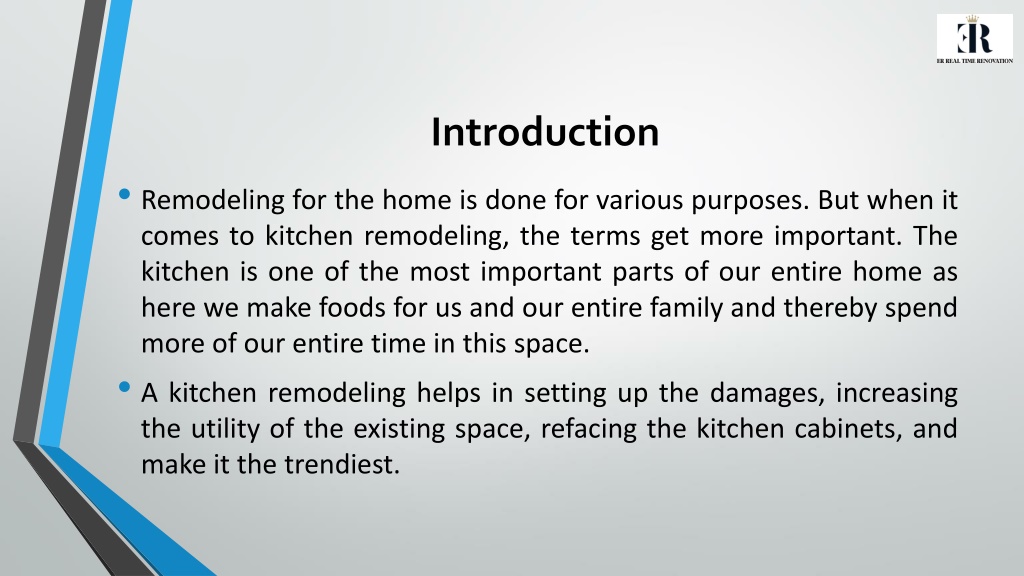 ER
ER REAL TIME RENOVATION

Introduction

• Remodeling for the home is done for various purposes. But when it comes to kitchen remodeling, the terms get more important. The kitchen is one of the most important parts of our entire home as here we make foods for us and our entire family and thereby spend more of our entire time in this space.

• A kitchen remodeling helps in setting up the damages, increasing the utility of the existing space, refacing the kitchen cabinets, and make it the trendiest.